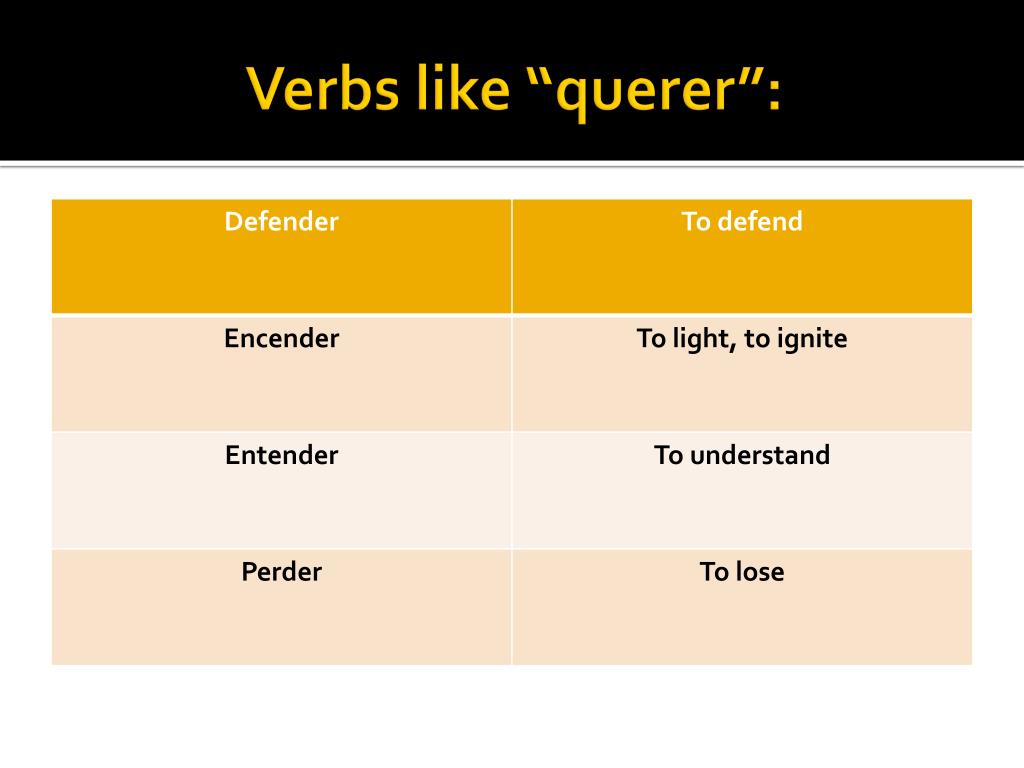 Verbs like “querer”:

| Defender | To defend |
|---|---|
| Encender | To light, to ignite |
| Entender | To understand |
| Perder | To lose |